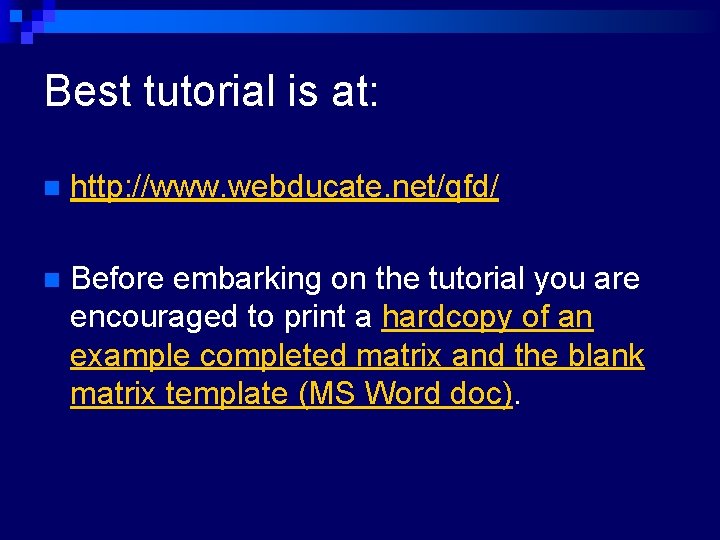 Best tutorial is at:

http://www.webducate.net/qfd/

Before embarking on the tutorial you are encouraged to print a hardcopy of an example completed matrix and the blank matrix template (MS Word doc).